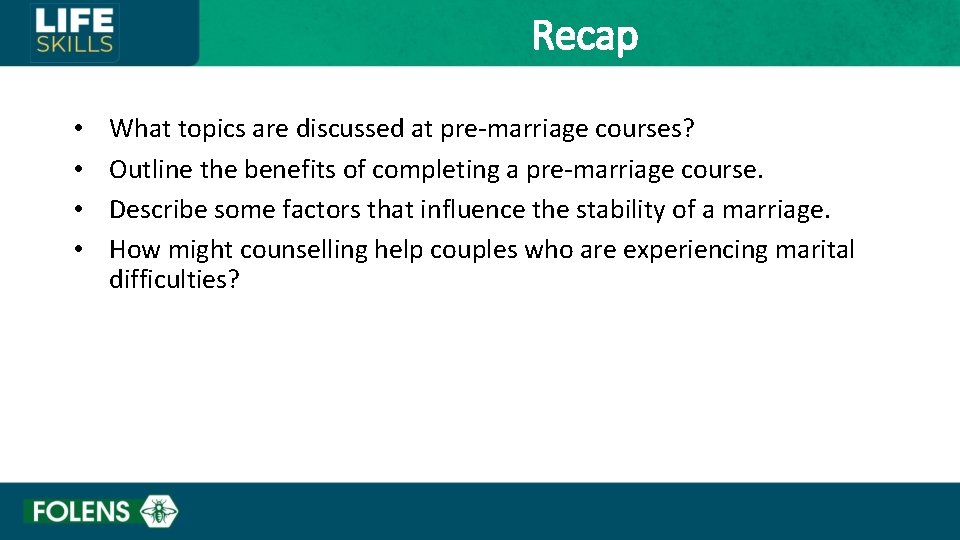 LIFE SKILLS

Recap

• What topics are discussed at pre-marriage courses?
• Outline the benefits of completing a pre-marriage course.
• Describe some factors that influence the stability of a marriage.
• How might counselling help couples who are experiencing marital difficulties?

FOLENS